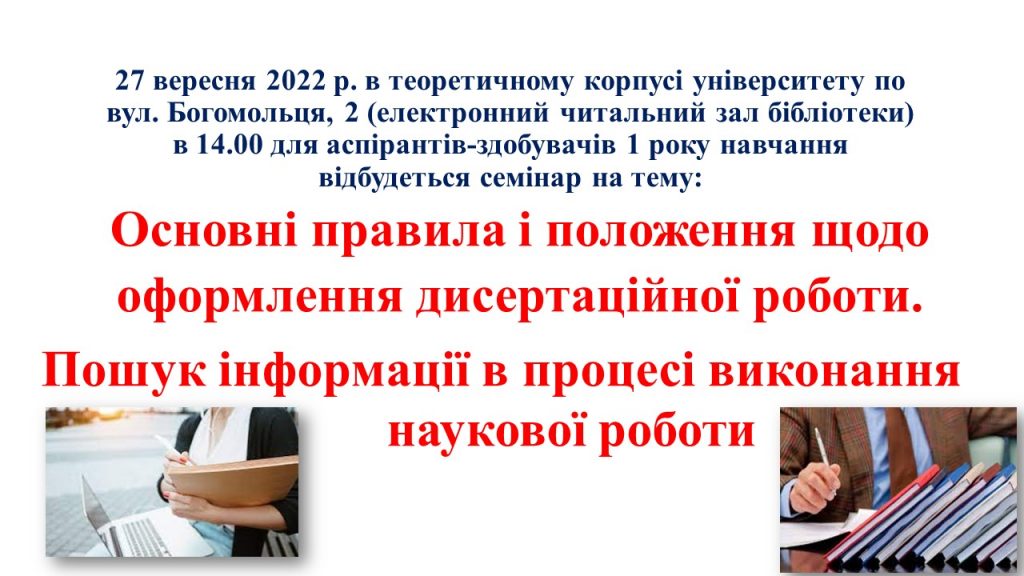 27 вересня 2022 р. в теоретичному корпусі університету по вул. Богомольця, 2 (електронний читальний зал бібліотеки) в 14.00 для аспірантів-здобувачів 1 року навчання відбудеться семінар на тему:

Основні правила і положення щодо оформлення дисертаційної роботи.

Пошук інформації в процесі виконання наукової роботи